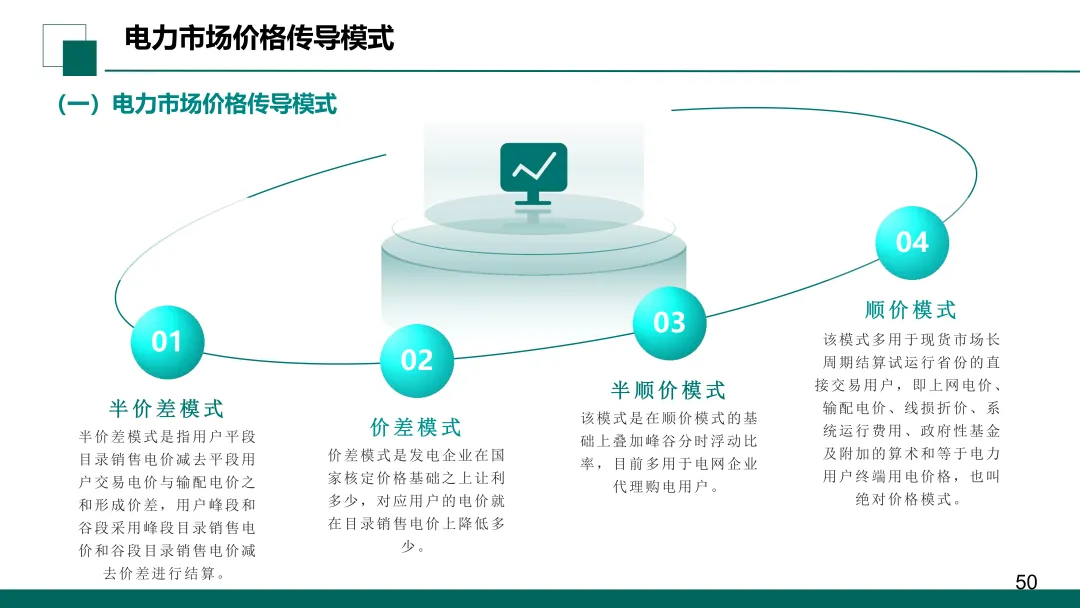 电力市场价格传导模式

（一）电力市场价格传导模式

01

半价差模式

半价差模式是指用户平段目录销售电价减去平段用户交易电价与输配电价之和形成价差，用户峰段和谷段采用峰段目录销售电价和谷段目录销售电价减去价差进行结算。

02

价差模式

价差模式是发电企业在国家核定价格基础之上让利多少，对应用户的电价就在目录销售电价上降低多少。

03

半顺价模式

该模式是在顺价模式的基础上叠加峰谷分时浮动比率，目前多用于电网企业代理购电用户。

04

顺价模式

该模式多用于现货市场长周期结算试运行省份的直接交易用户，即上网电价、输配电价、线损折价、系统运行费用、政府性基金及附加的算术和等于电力用户终端用电价格，也叫绝对价格模式。

50